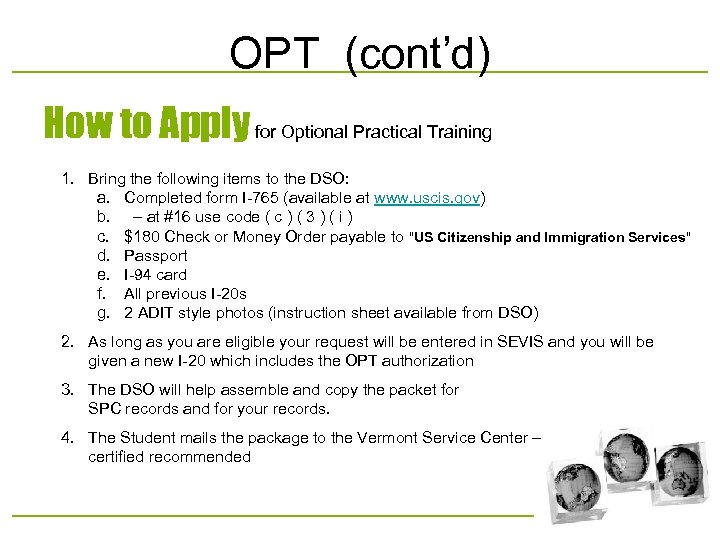 OPT (cont'd)

How to Apply for Optional Practical Training

1. Bring the following items to the DSO:
a. Completed form I-765 (available at www.uscis.gov)
b. – at #16 use code ( c ) ( 3 ) ( i )
c. $180 Check or Money Order payable to "US Citizenship and Immigration Services"
d. Passport
e. I-94 card
f. All previous I-20s
g. 2 ADIT style photos (instruction sheet available from DSO)

2. As long as you are eligible your request will be entered in SEVIS and you will be given a new I-20 which includes the OPT authorization

3. The DSO will help assemble and copy the packet for SPC records and for your records.

4. The Student mails the package to the Vermont Service Center – certified recommended